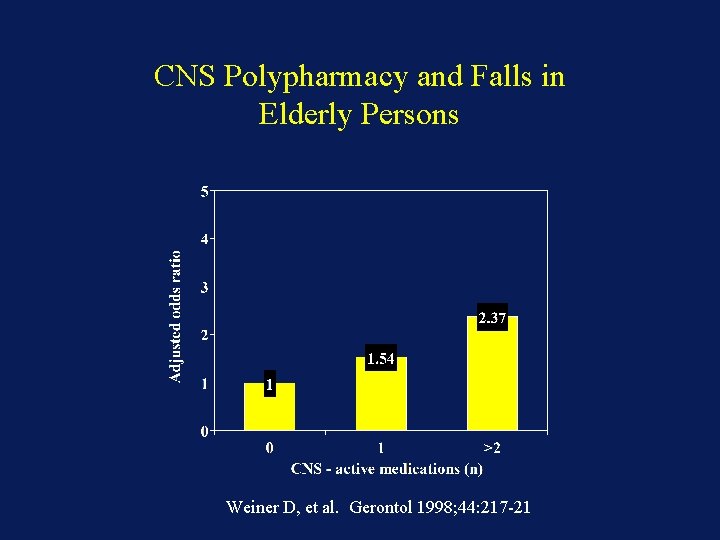 CNS Polypharmacy and Falls in Elderly Persons

Adjusted odds ratio

5
4
3
2
1
0

1
1.54
2.37

0
1
>2

CNS - active medications (n)

Weiner D, et al. Gerontol 1998;44:217-21